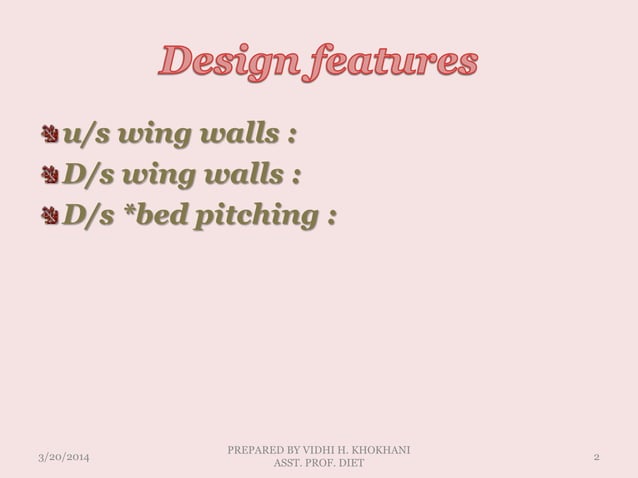 Design features

u/s wing walls :
D/s wing walls :
D/s *bed pitching :

3/20/2014

PREPARED BY VIDHI H. KHOKHANI
ASST. PROF. DIET

2